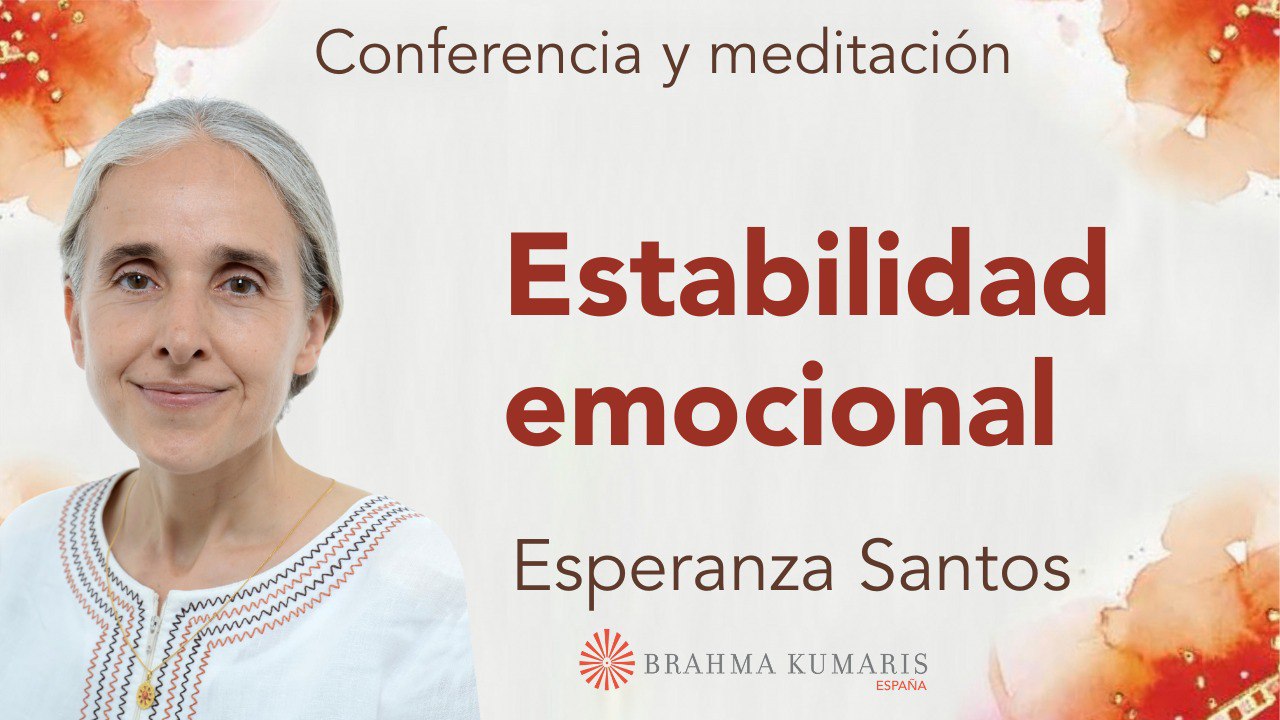 Conferencia y meditación

Estabilidad emocional

Esperanza Santos

BRAHMA KUMARIS
ESPAÑA